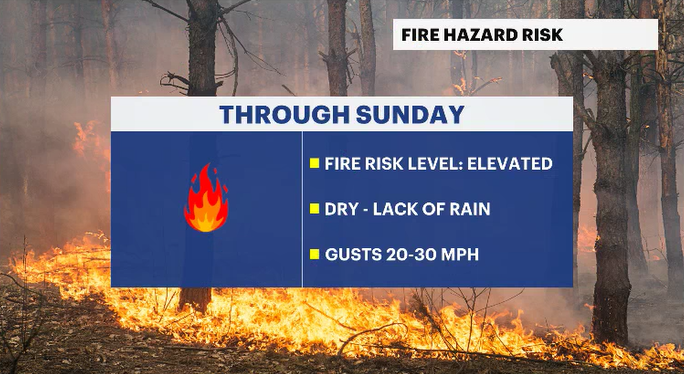 FIRE HAZARD RISK

THROUGH SUNDAY

FIRE RISK LEVEL: ELEVATED

DRY - LACK OF RAIN

GUSTS 20-30 MPH